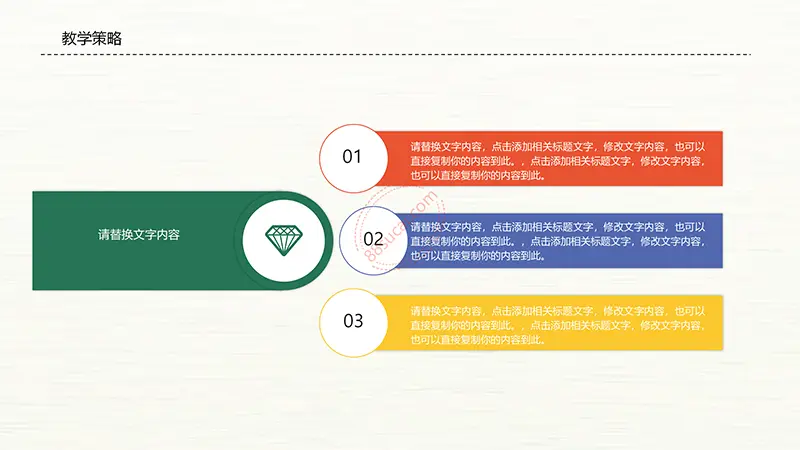 教学策略

请替换文字内容

01

请替换文字内容，点击添加相关标题文字，修改文字内容，也可以直接复制你的内容到此。，点击添加相关标题文字，修改文字内容，也可以直接复制你的内容到此。

02

请替换文字内容，点击添加相关标题文字，修改文字内容，也可以直接复制你的内容到此。，点击添加相关标题文字，修改文字内容，也可以直接复制你的内容到此。

03

请替换文字内容，点击添加相关标题文字，修改文字内容，也可以直接复制你的内容到此。，点击添加相关标题文字，修改文字内容，也可以直接复制你的内容到此。

88ucai.com